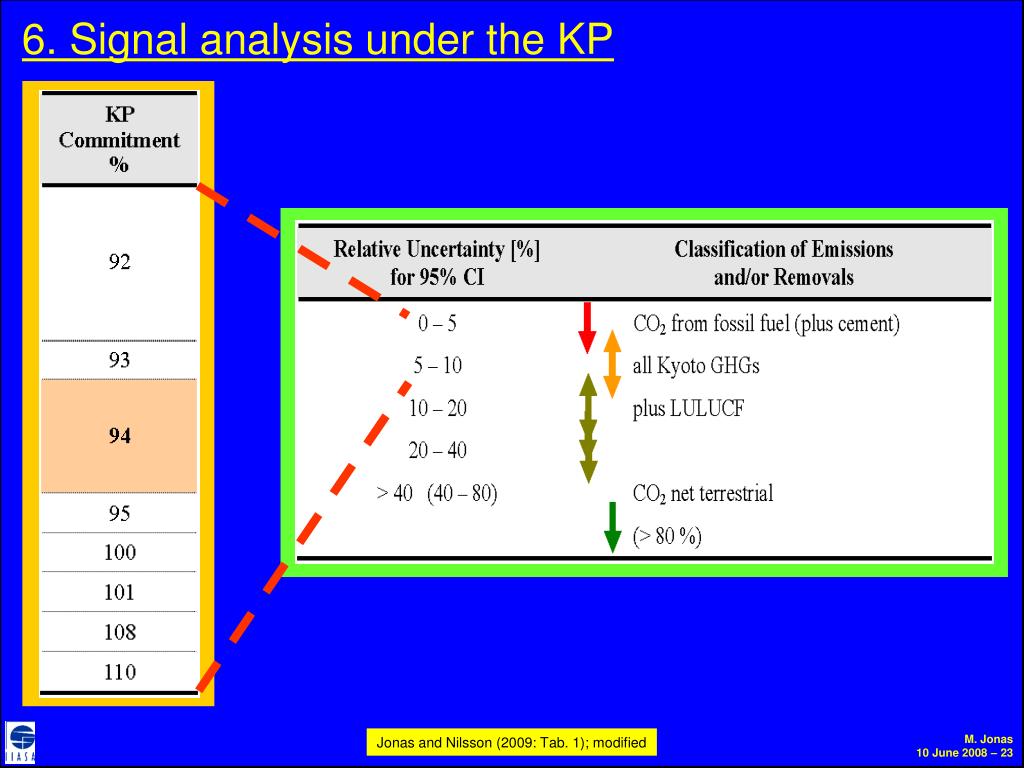 6. Signal analysis under the KP

| KP Commitment % |
|---|
| 92 |
| 93 |
| 94 |
| 95 |
| 100 |
| 101 |
| 108 |
| 110 |

| Relative Uncertainty [%] for 95% CI | Classification of Emissions and/or Removals |
|---|---|
| 0 – 5 | $CO_2$ from fossil fuel (plus cement) |
| 5 – 10 | all Kyoto GHGs |
| 10 – 20 | plus LULUCF |
| 20 – 40 | |
| > 40 (40 – 80) | $CO_2$ net terrestrial |
| | (> 80 %) |

IIASA

Jonas and Nilsson (2009: Tab. 1); modified

M. Jonas
10 June 2008 – 23